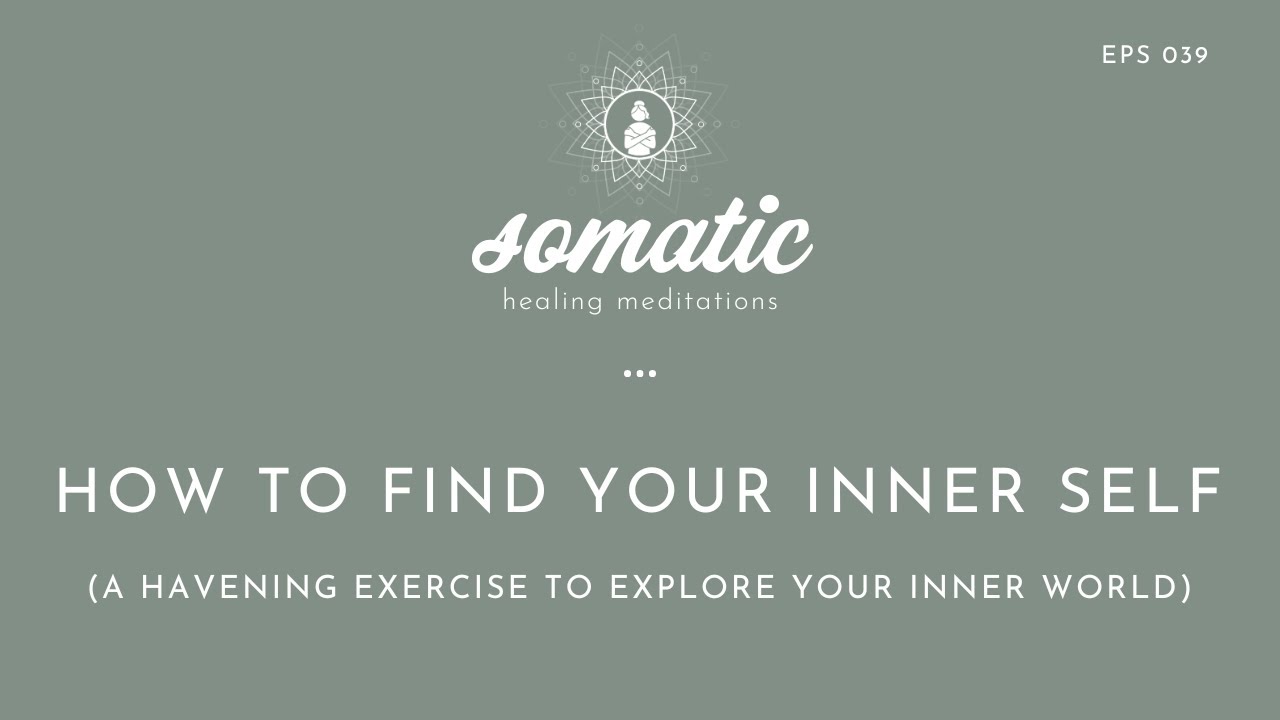 EPS 039

somatic
healing meditations

...

HOW TO FIND YOUR INNER SELF

(A HAVENING EXERCISE TO EXPLORE YOUR INNER WORLD)